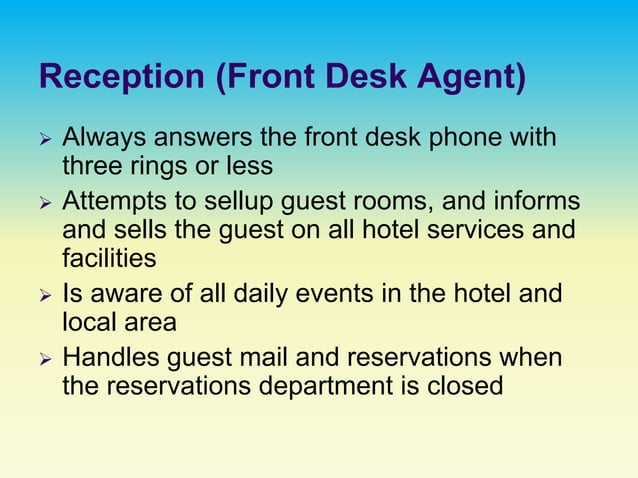 Reception (Front Desk Agent)

➢ Always answers the front desk phone with three rings or less

➢ Attempts to sellup guest rooms, and informs and sells the guest on all hotel services and facilities

➢ Is aware of all daily events in the hotel and local area

➢ Handles guest mail and reservations when the reservations department is closed